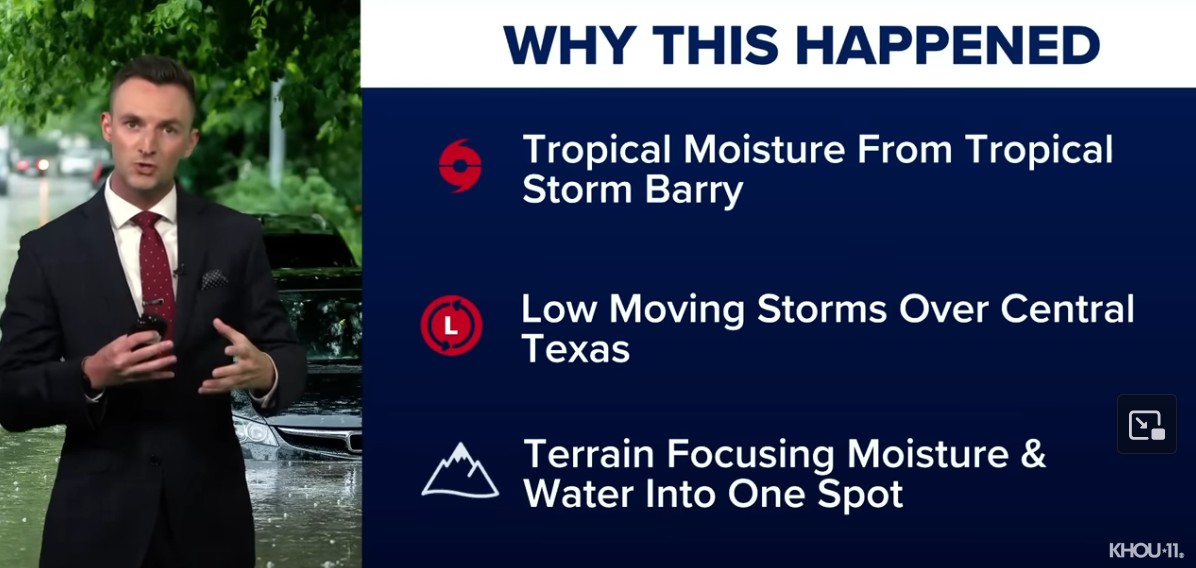 WHY THIS HAPPENED

Tropical Moisture From Tropical Storm Barry

L

Low Moving Storms Over Central Texas

Terrain Focusing Moisture & Water Into One Spot

KHOU 11